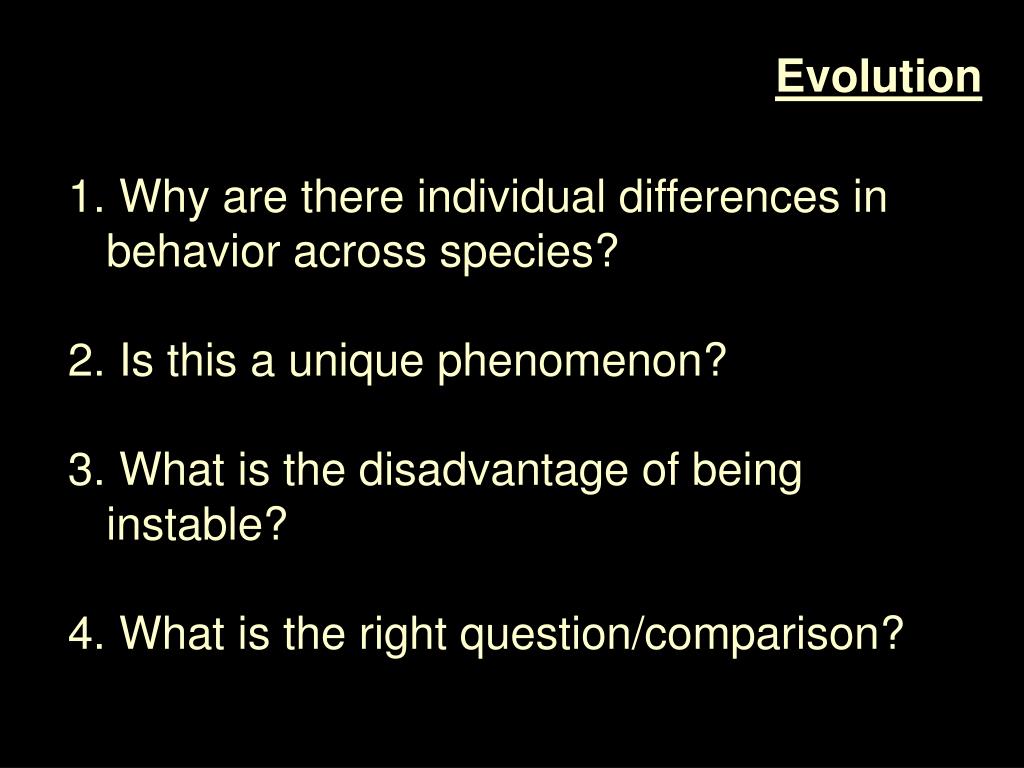 Evolution

1. Why are there individual differences in behavior across species?

2. Is this a unique phenomenon?

3. What is the disadvantage of being instable?

4. What is the right question/comparison?